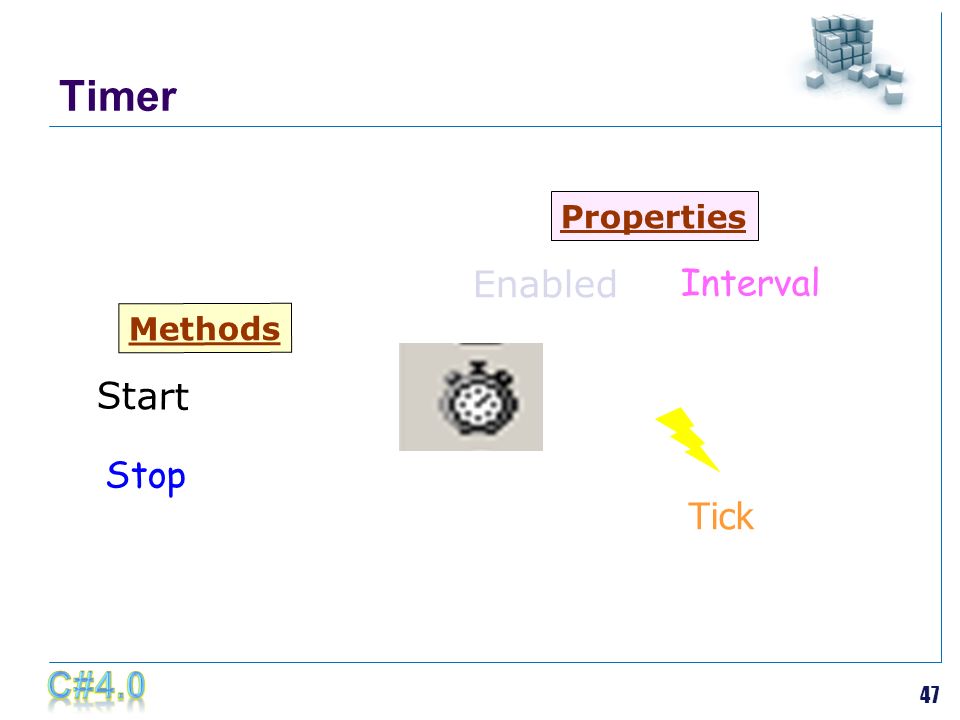 Timer

Properties

Enabled Interval

Methods

Start

Stop

Tick

C#4.0

47